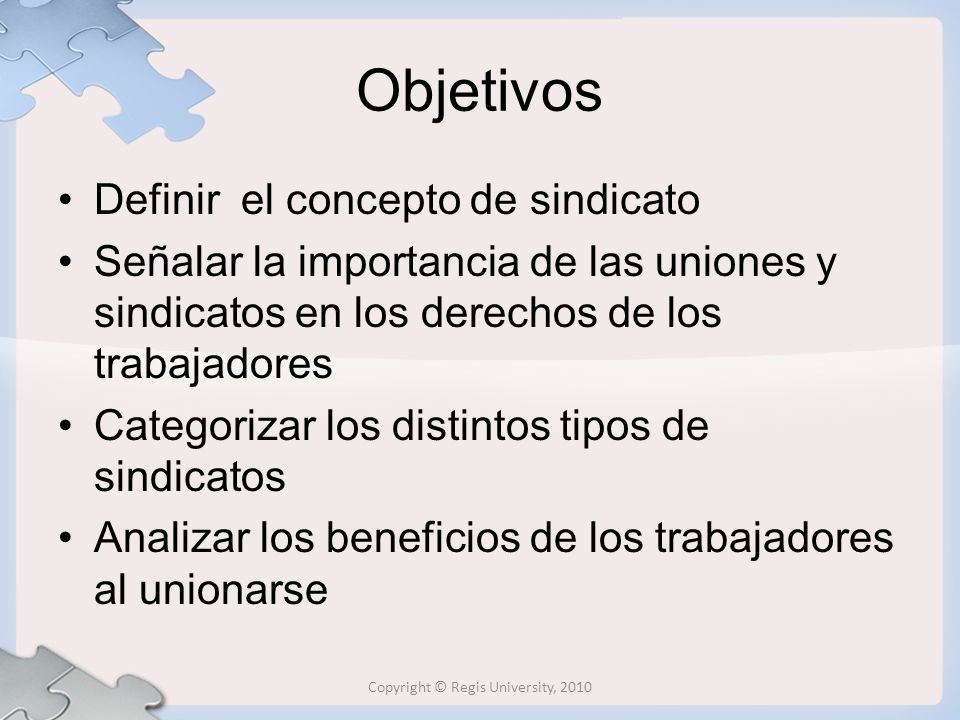 Objetivos

• Definir el concepto de sindicato
• Señalar la importancia de las uniones y sindicatos en los derechos de los trabajadores
• Categorizar los distintos tipos de sindicatos
• Analizar los beneficios de los trabajadores al unionarse

Copyright © Regis University, 2010